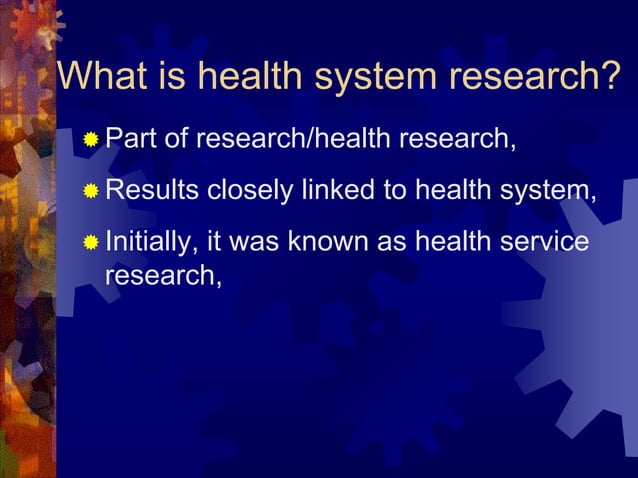 What is health system research?

Part of research/health research,

Results closely linked to health system,

Initially, it was known as health service research,